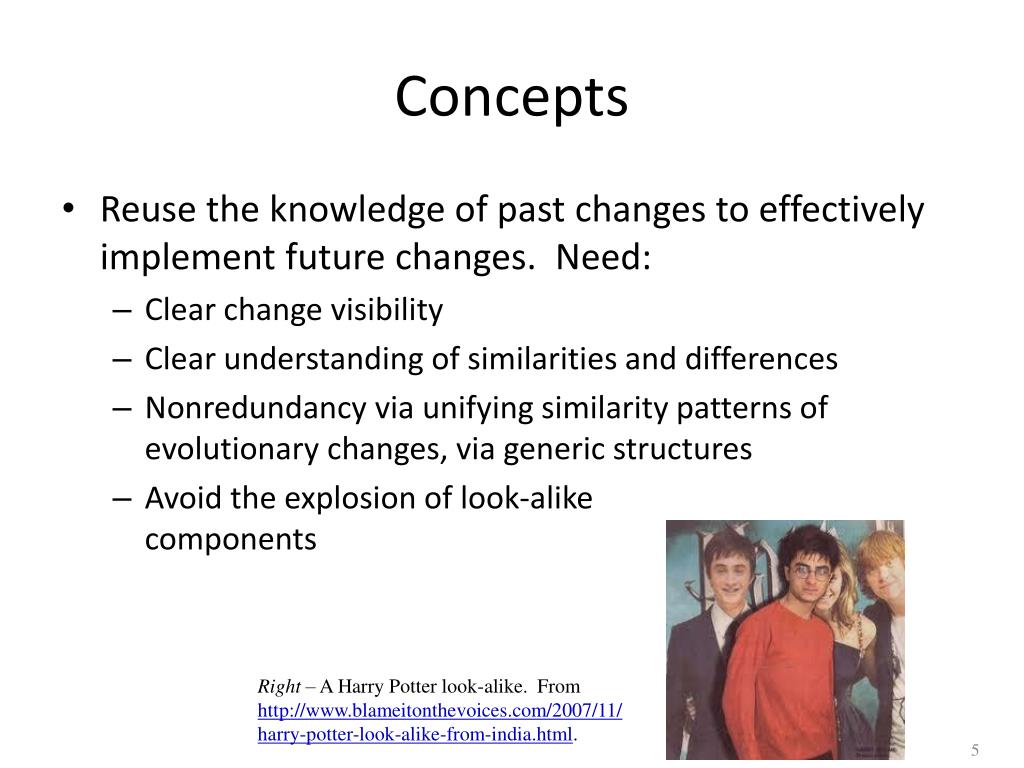 Concepts

• Reuse the knowledge of past changes to effectively implement future changes. Need:
– Clear change visibility
– Clear understanding of similarities and differences
– Nonredundancy via unifying similarity patterns of evolutionary changes, via generic structures
– Avoid the explosion of look-alike components

Right – A Harry Potter look-alike. From http://www.blameitonthevoices.com/2007/11/harry-potter-look-alike-from-india.html.

5